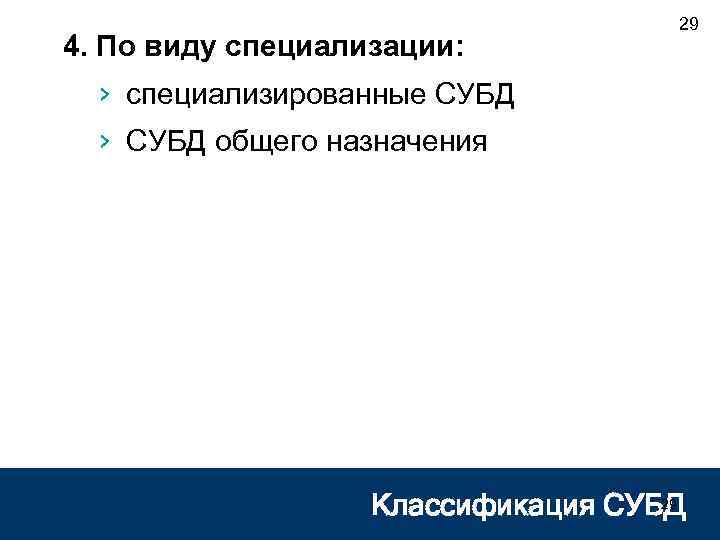 29

4. По виду специализации:

› специализированные СУБД

› СУБД общего назначения

Классификация СУБД